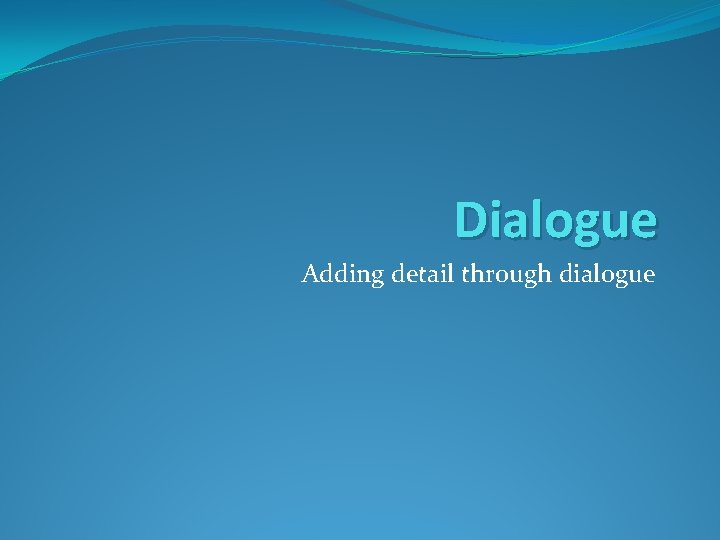 Dialogue

Adding detail through dialogue